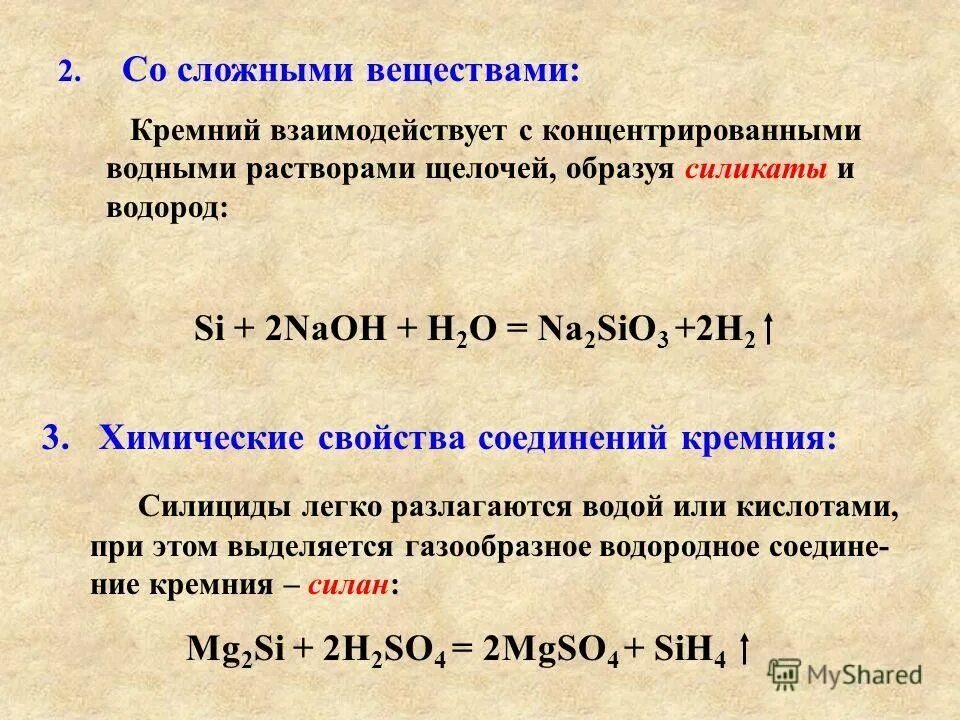 2. Со сложными веществами:

Кремний взаимодействует с концентрированными водными растворами щелочей, образуя силикаты и водород:

$Si + 2NaOH + H_2O = Na_2SiO_3 + 2H_2\uparrow$

3. Химические свойства соединений кремния:

Силициды легко разлагаются водой или кислотами, при этом выделяется газообразное водородное соединение кремния – силан:

$Mg_2Si + 2H_2SO_4 = 2MgSO_4 + SiH_4\uparrow$

MyShared